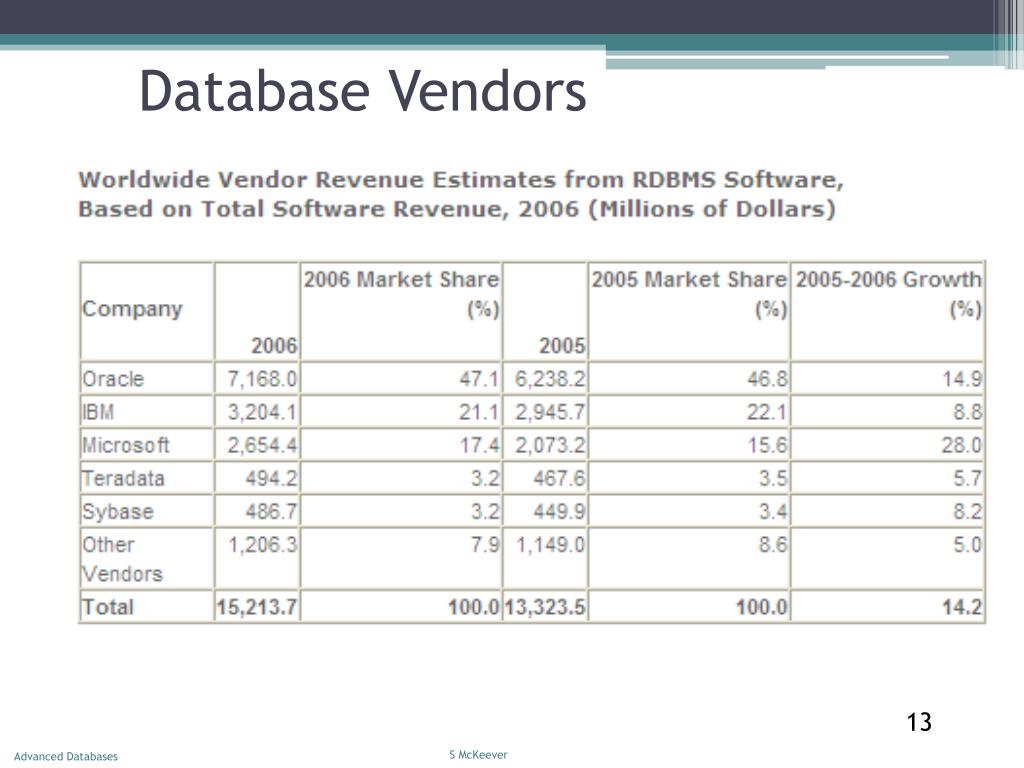 Database Vendors

Worldwide Vendor Revenue Estimates from RDBMS Software, Based on Total Software Revenue, 2006 (Millions of Dollars)

| Company | 2006 | 2006 Market Share (%) | 2005 | 2005 Market Share (%) | 2005-2006 Growth (%) |
|---|---|---|---|---|---|
| Oracle | 7,168.0 | 47.1 | 6,238.2 | 46.8 | 14.9 |
| IBM | 3,204.1 | 21.1 | 2,945.7 | 22.1 | 8.8 |
| Microsoft | 2,654.4 | 17.4 | 2,073.2 | 15.6 | 28.0 |
| Teradata | 494.2 | 3.2 | 467.6 | 3.5 | 5.7 |
| Sybase | 486.7 | 3.2 | 449.9 | 3.4 | 8.2 |
| Other Vendors | 1,206.3 | 7.9 | 1,149.0 | 8.6 | 5.0 |
| Total | 15,213.7 | 100.0 | 13,323.5 | 100.0 | 14.2 |

13

Advanced Databases

S McKeever